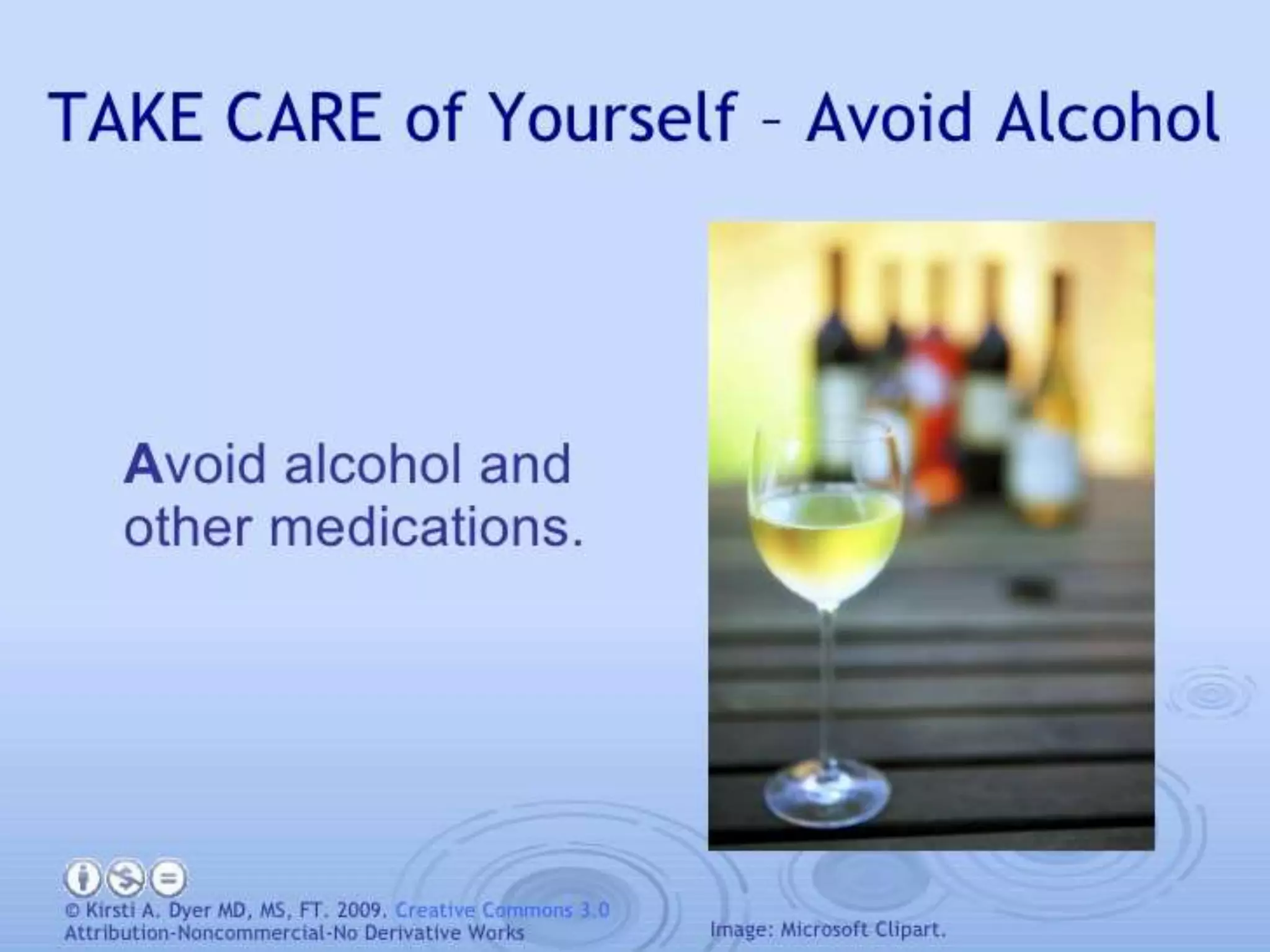 TAKE CARE of Yourself – Avoid Alcohol

Avoid alcohol and other medications.

© Kirsti A. Dyer MD, MS, FT. 2009. Creative Commons 3.0 Attribution-Noncommercial-No Derivative Works

Image: Microsoft Clipart.